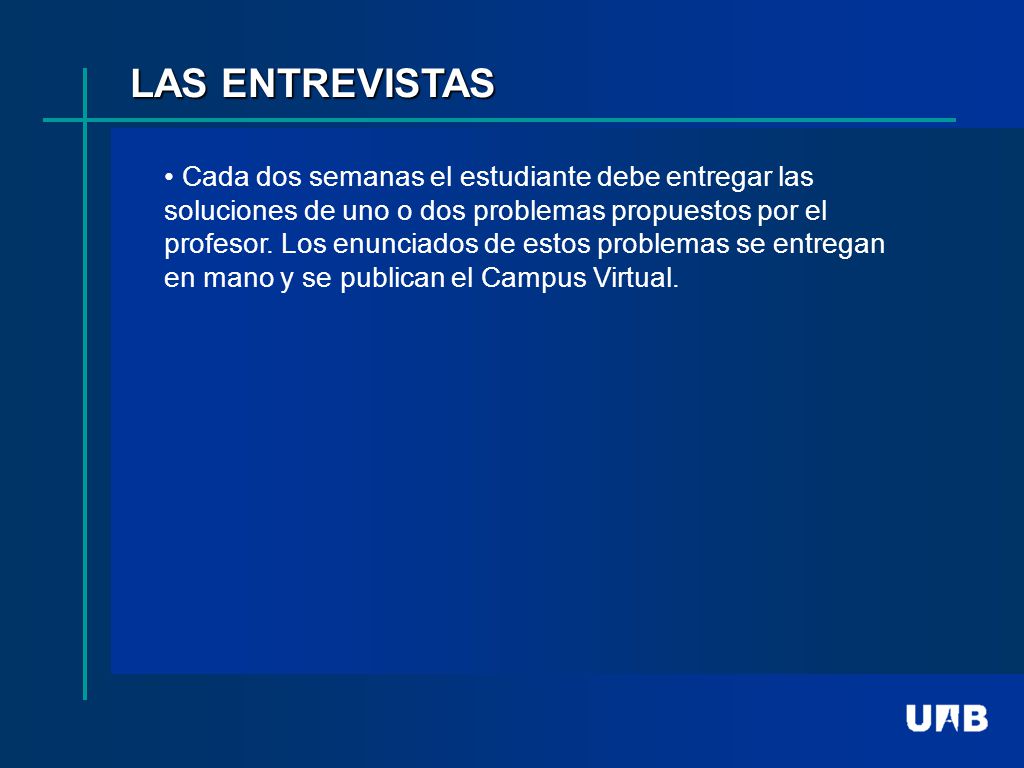 LAS ENTREVISTAS

• Cada dos semanas el estudiante debe entregar las soluciones de uno o dos problemas propuestos por el profesor. Los enunciados de estos problemas se entregan en mano y se publican el Campus Virtual.

UAB